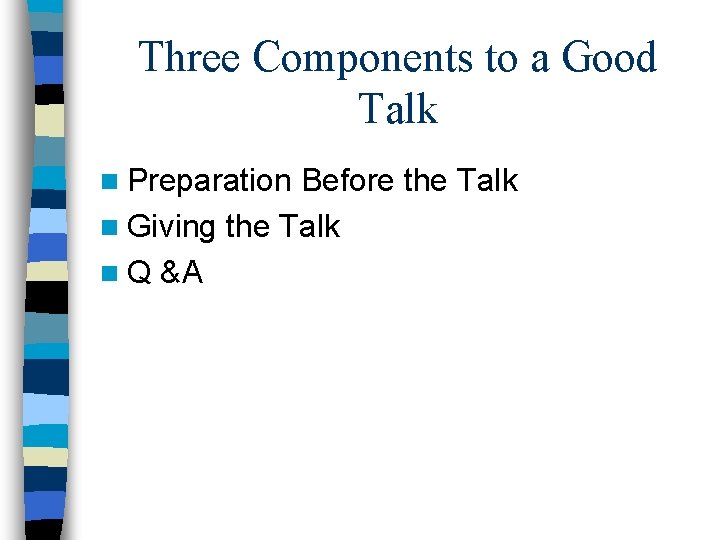 Three Components to a Good Talk

Preparation Before the Talk
Giving the Talk
Q &A